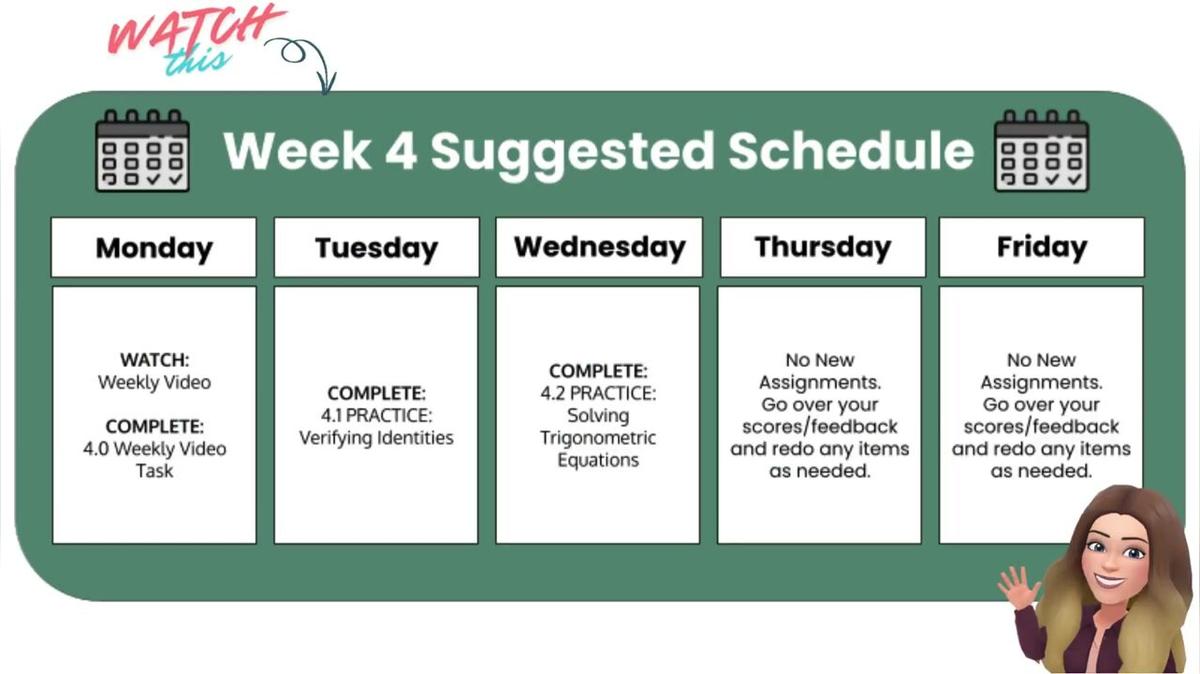 WATCH this

Week 4 Suggested Schedule

| Monday | Tuesday | Wednesday | Thursday | Friday |
|---|---|---|---|---|
| WATCH: Weekly Video COMPLETE: 4.0 Weekly Video Task | COMPLETE: 4.1 PRACTICE: Verifying Identities | COMPLETE: 4.2 PRACTICE: Solving Trigonometric Equations | No New Assignments. Go over your scores/feedback and redo any items as needed. | No New Assignments. Go over your scores/feedback and redo any items as needed. |